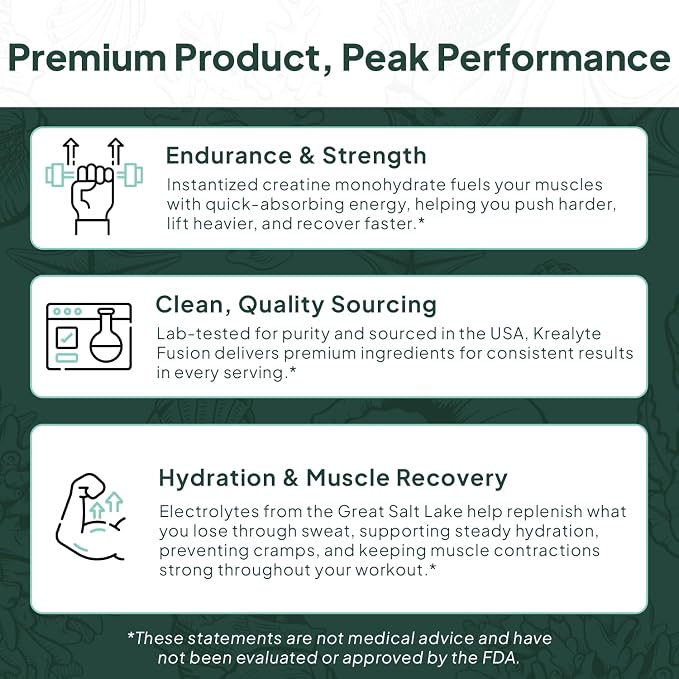 Premium Product, Peak Performance

Endurance & Strength

Instantized creatine monohydrate fuels your muscles with quick-absorbing energy, helping you push harder, lift heavier, and recover faster.*

Clean, Quality Sourcing

Lab-tested for purity and sourced in the USA, Krealyte Fusion delivers premium ingredients for consistent results in every serving.*

Hydration & Muscle Recovery

Electrolytes from the Great Salt Lake help replenish what you lose through sweat, supporting steady hydration, preventing cramps, and keeping muscle contractions strong throughout your workout.*

*These statements are not medical advice and have not been evaluated or approved by the FDA.